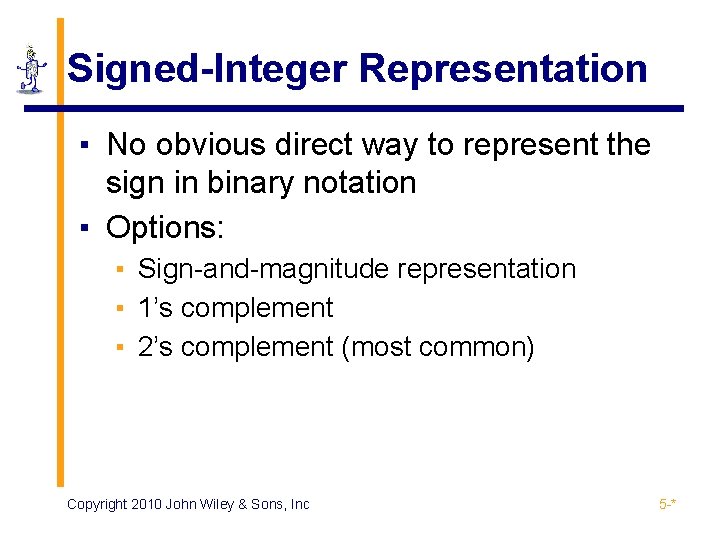 Signed-Integer Representation

▪ No obvious direct way to represent the sign in binary notation
▪ Options:
▪ Sign-and-magnitude representation
▪ 1’s complement
▪ 2’s complement (most common)

Copyright 2010 John Wiley & Sons, Inc

5-*